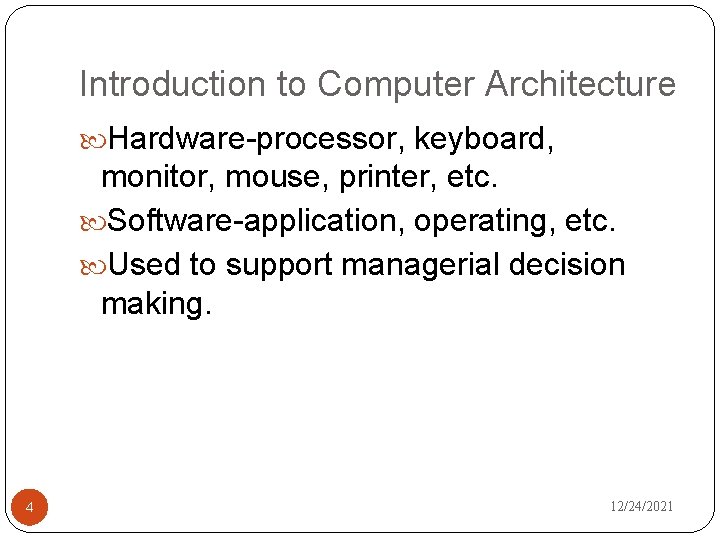 Introduction to Computer Architecture

Hardware-processor, keyboard, monitor, mouse, printer, etc.

Software-application, operating, etc.

Used to support managerial decision making.

4

12/24/2021